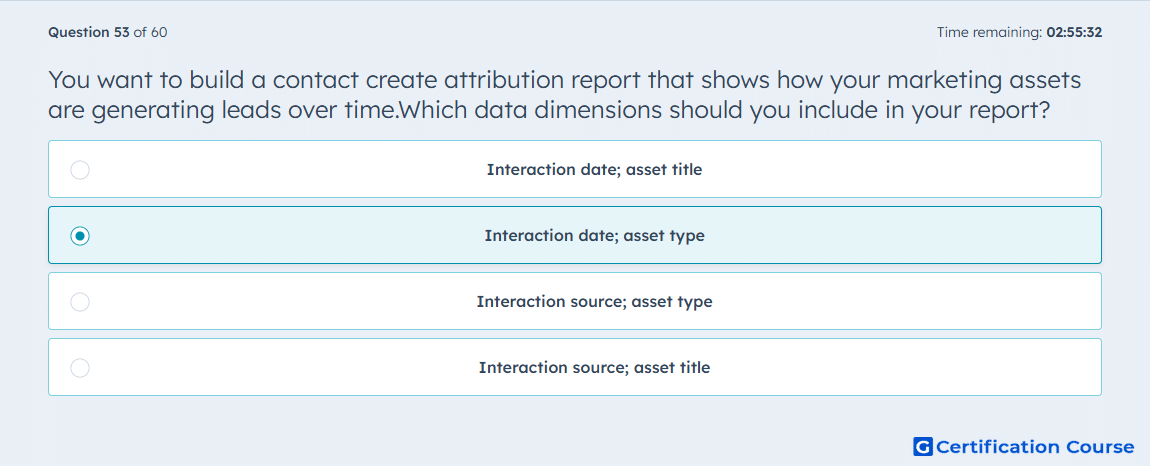 Question 53 of 60

Time remaining: 02:55:32

You want to build a contact create attribution report that shows how your marketing assets are generating leads over time.Which data dimensions should you include in your report?

Interaction date; asset title

Interaction date; asset type

Interaction source; asset type

Interaction source; asset title

G Certification Course